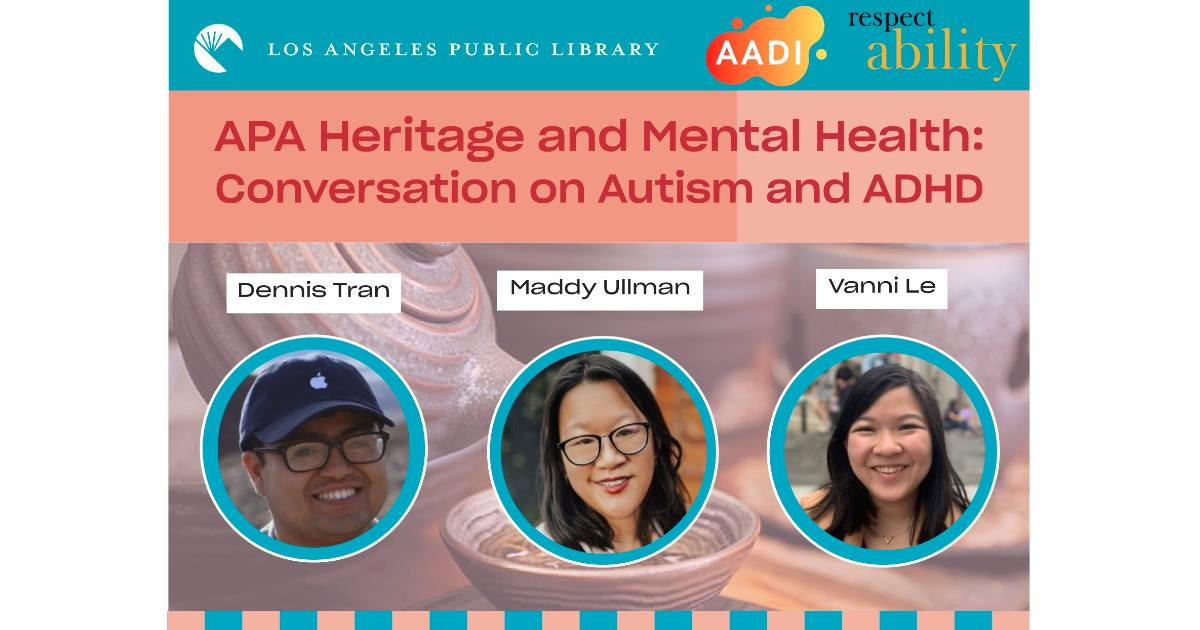 LOS ANGELES PUBLIC LIBRARY

AADI

respect ability

APA Heritage and Mental Health: Conversation on Autism and ADHD

Dennis Tran

Maddy Ullman

Vanni Le